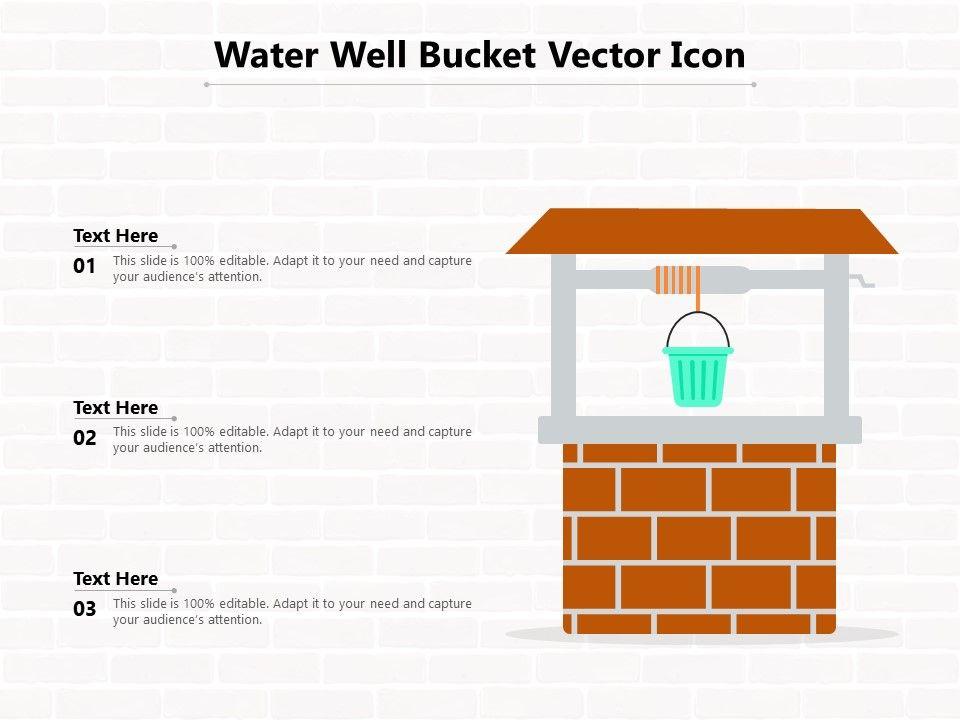 Water Well Bucket Vector Icon

Text Here

01 This slide is 100% editable. Adapt it to your need and capture your audience's attention.

Text Here

02 This slide is 100% editable. Adapt it to your need and capture your audience's attention.

Text Here

03 This slide is 100% editable. Adapt it to your need and capture your audience's attention.